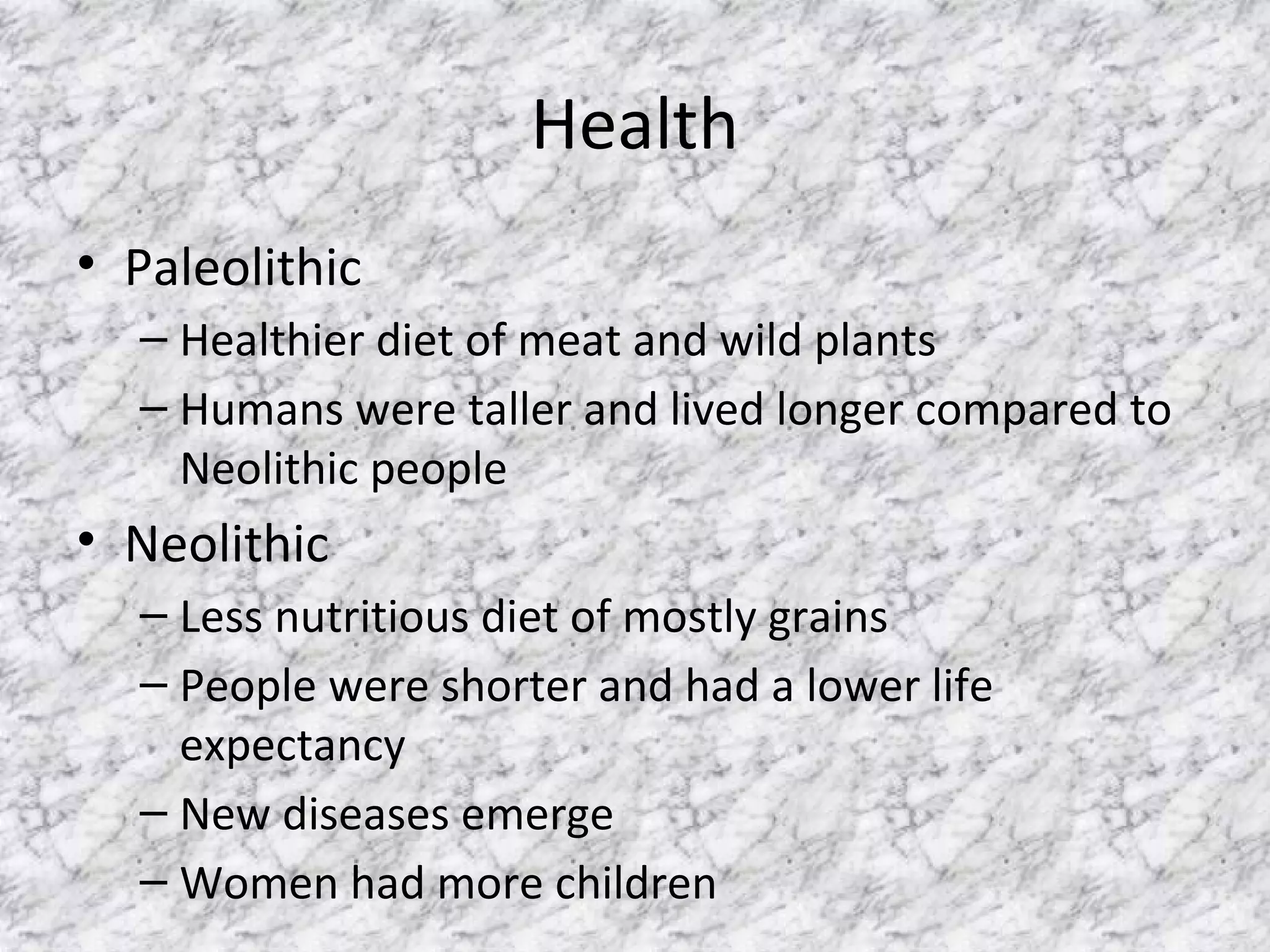 Health

• Paleolithic
– Healthier diet of meat and wild plants
– Humans were taller and lived longer compared to Neolithic people

• Neolithic
– Less nutritious diet of mostly grains
– People were shorter and had a lower life expectancy
– New diseases emerge
– Women had more children